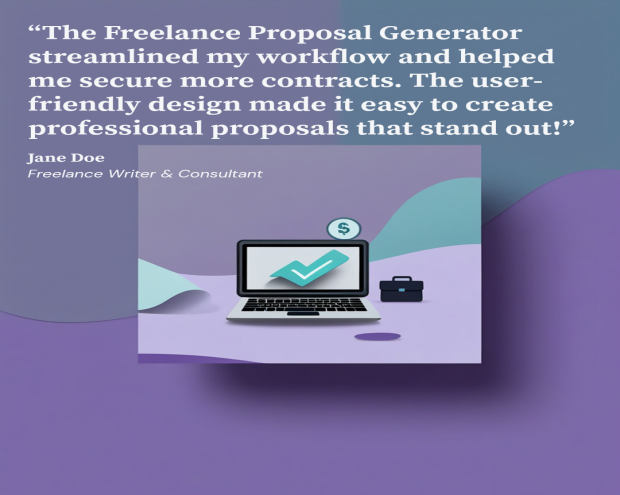 “The Freelance Proposal Generator streamlined my workflow and helped me secure more contracts. The user-friendly design made it easy to create professional proposals that stand out!”

Jane Doe
Freelance Writer & Consultant

$